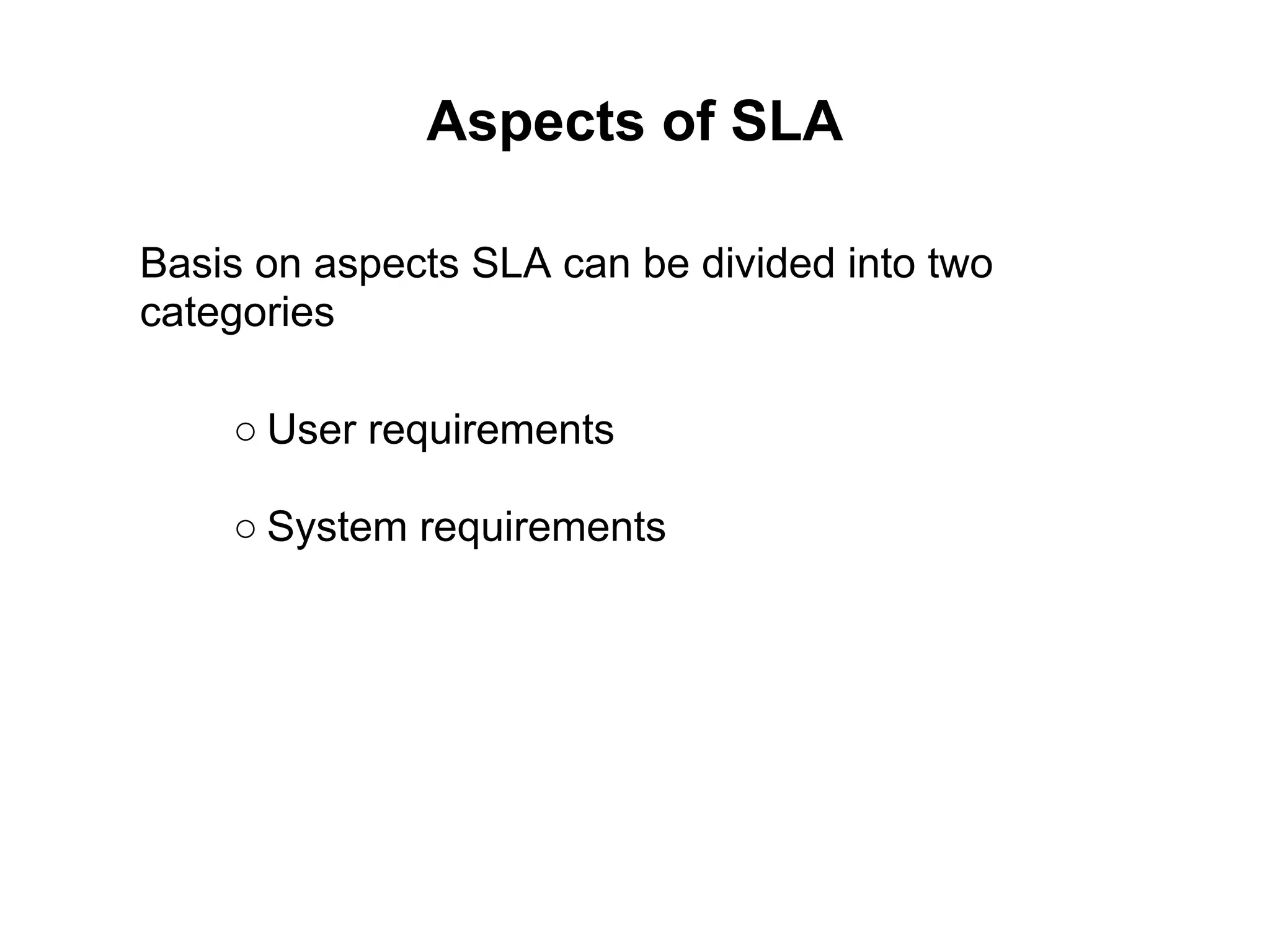 Aspects of SLA

Basis on aspects SLA can be divided into two categories

○ User requirements

○ System requirements